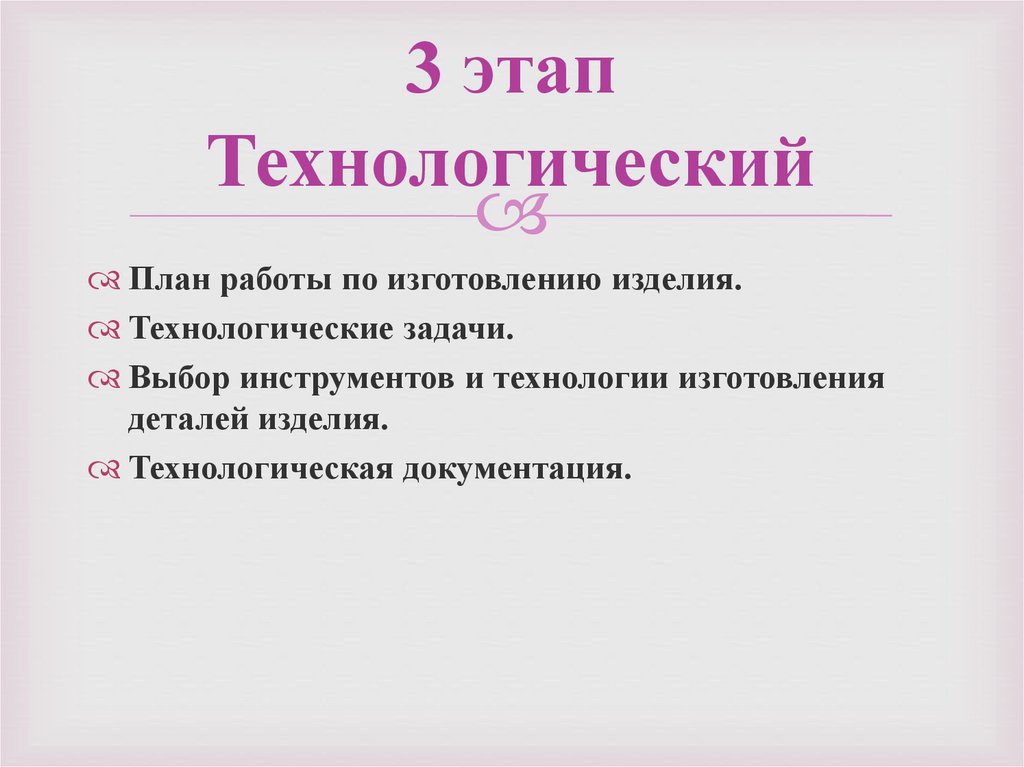 3 этап
Технологический

План работы по изготовлению изделия.
Технологические задачи.
Выбор инструментов и технологии изготовления деталей изделия.
Технологическая документация.